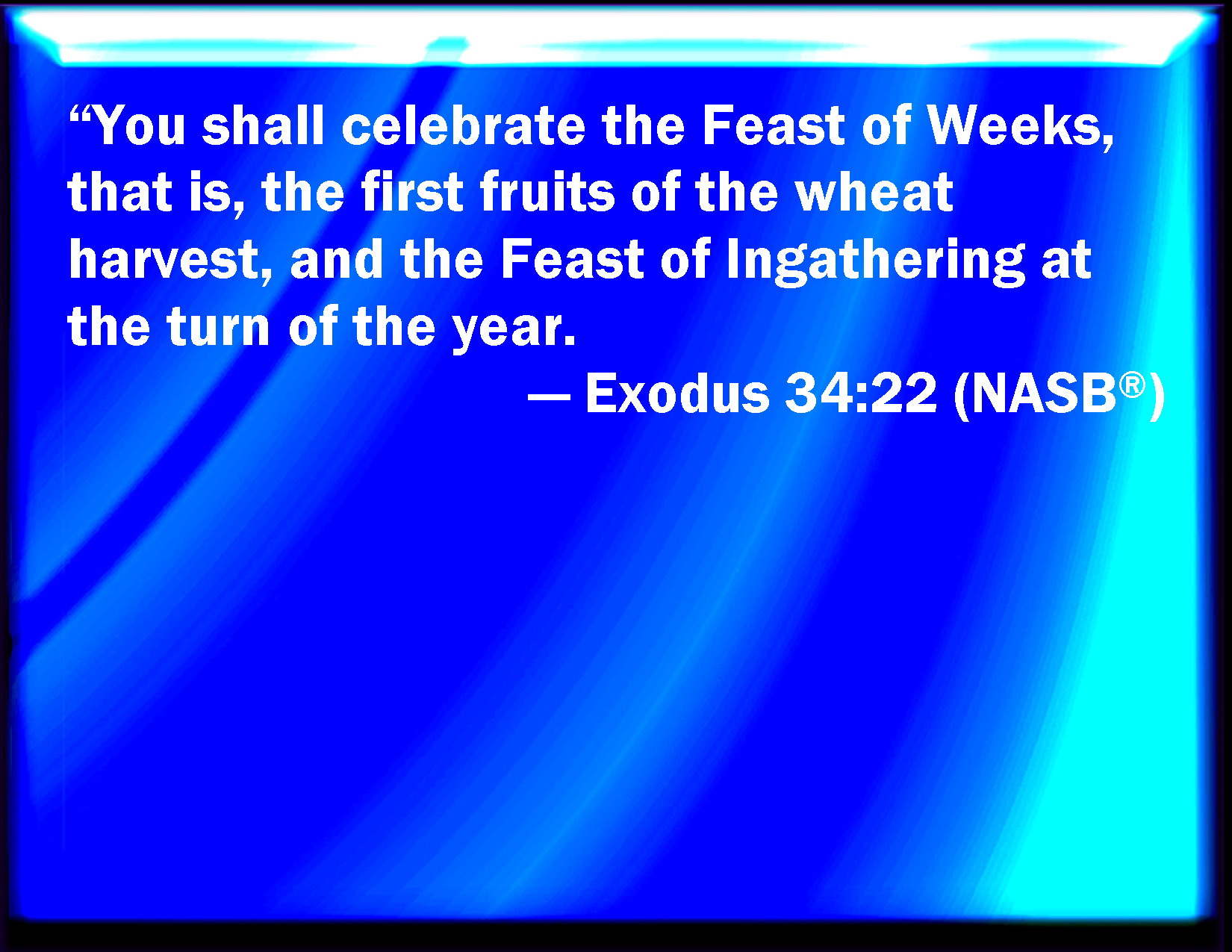 “You shall celebrate the Feast of Weeks, that is, the first fruits of the wheat harvest, and the Feast of Ingathering at the turn of the year.

— Exodus 34:22 (NASB®)